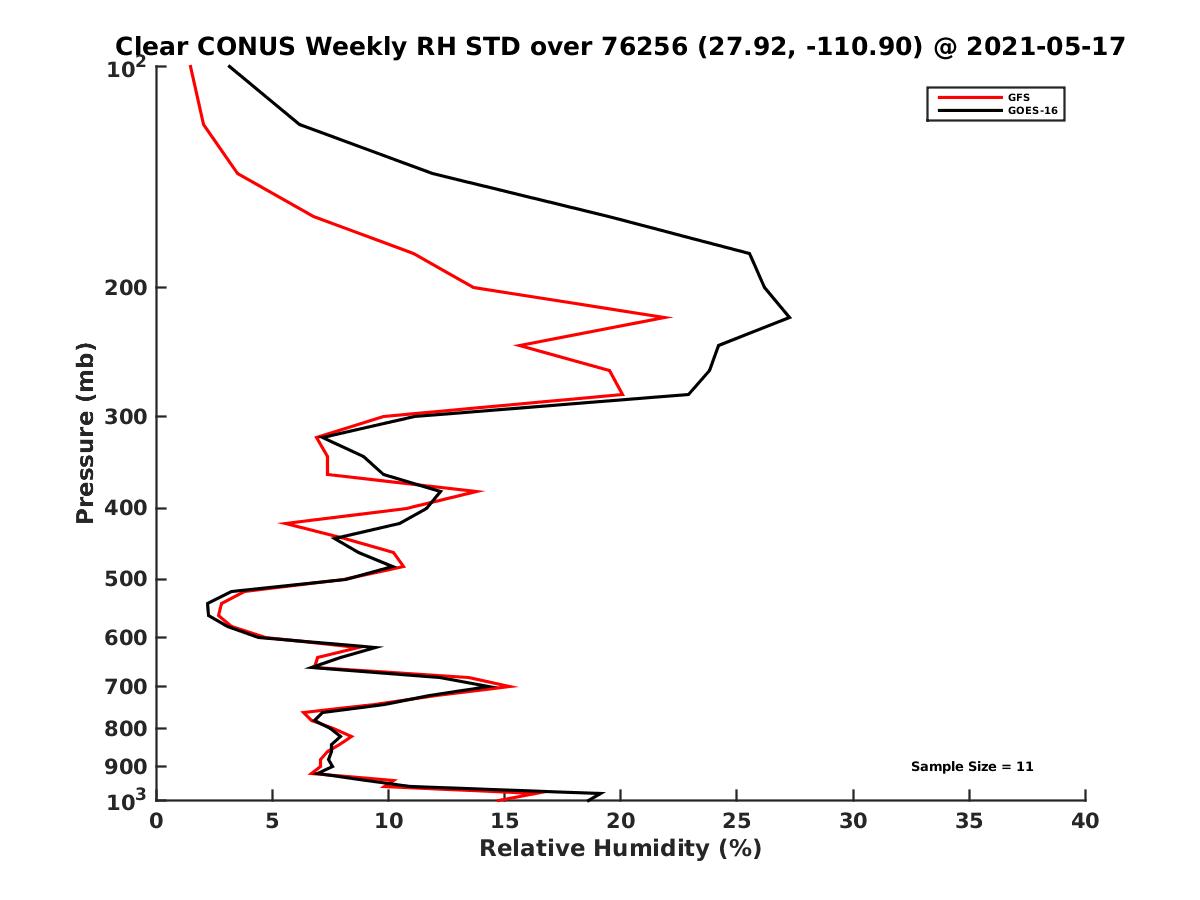 Clear CONUS Weekly RH STD over 76256 (27.92, -110.90) @ 2021-05-17

GFS
GOES-16

Pressure (mb)

$10^2$
200
300
400
500
600
700
800
900
$10^3$

Sample Size = 11

0 5 10 15 20 25 30 35 40
Relative Humidity (%)